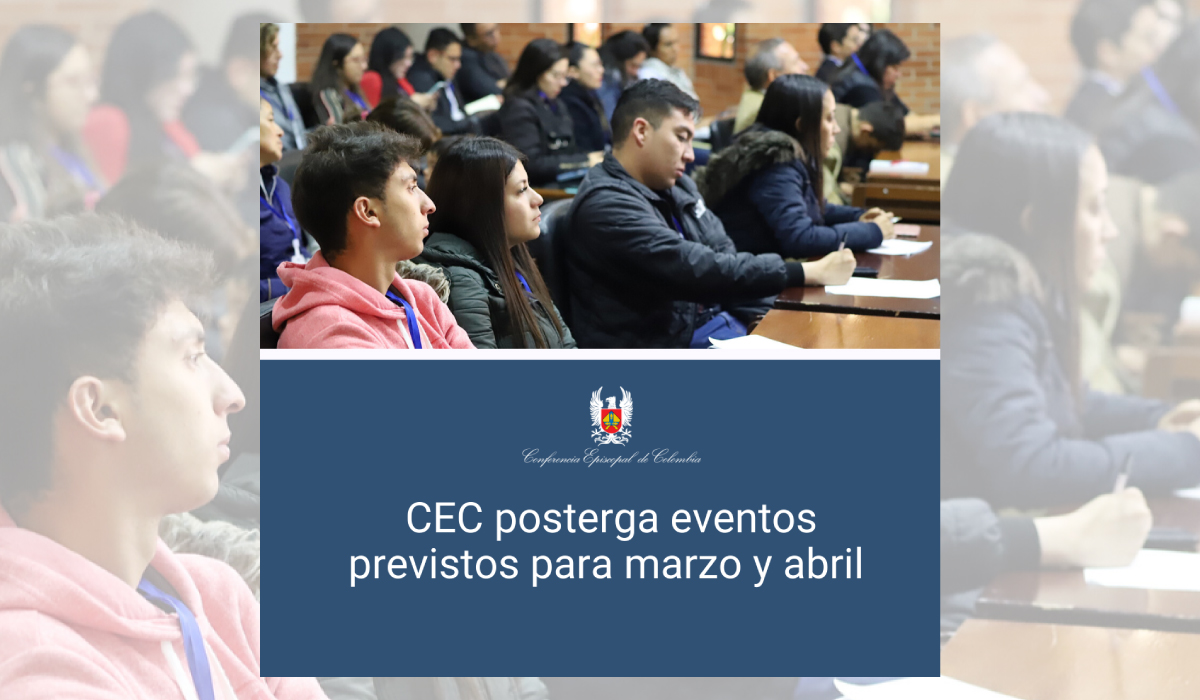 Conferencia Episcopal de Colombia

CEC posterga eventos previstos para marzo y abril